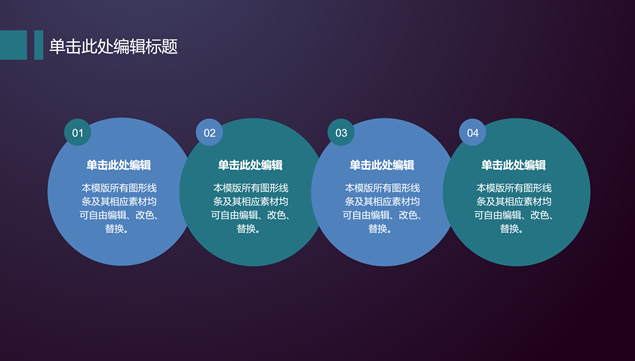 单击此处编辑标题

01

单击此处编辑

本模版所有图形线条及其相应素材均可自由编辑、改色、替换。

02

单击此处编辑

本模版所有图形线条及其相应素材均可自由编辑、改色、替换。

03

单击此处编辑

本模版所有图形线条及其相应素材均可自由编辑、改色、替换。

04

单击此处编辑

本模版所有图形线条及其相应素材均可自由编辑、改色、替换。